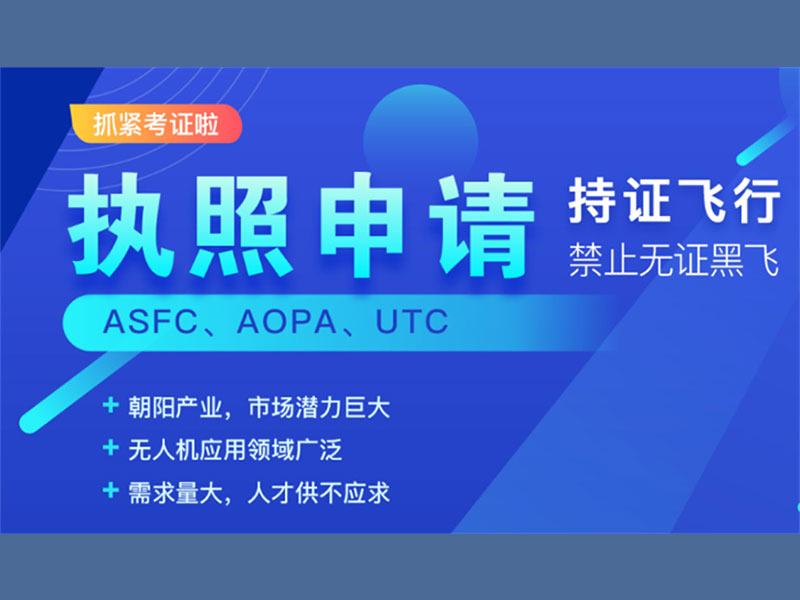 抓紧考证啦

执照申请

持证飞行
禁止无证黑飞

ASFC、AOPA、UTC

+ 朝阳产业，市场潜力巨大
+ 无人机应用领域广泛
+ 需求量大，人才供不应求